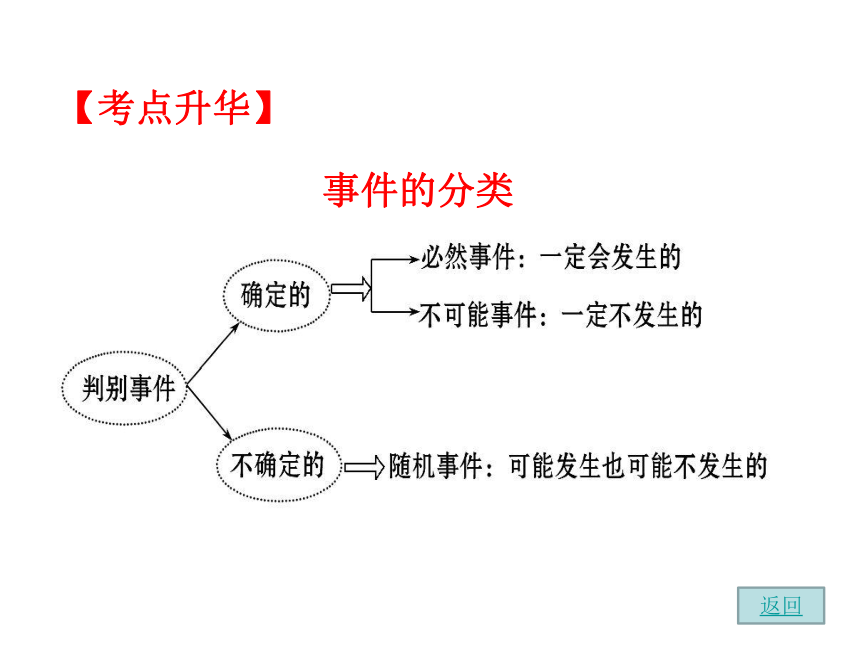 【考点升华】

事件的分类

判别事件

确定的

必然事件：一定会发生的

不可能事件：一定不发生的

不确定的

随机事件：可能发生也可能不发生的

返回